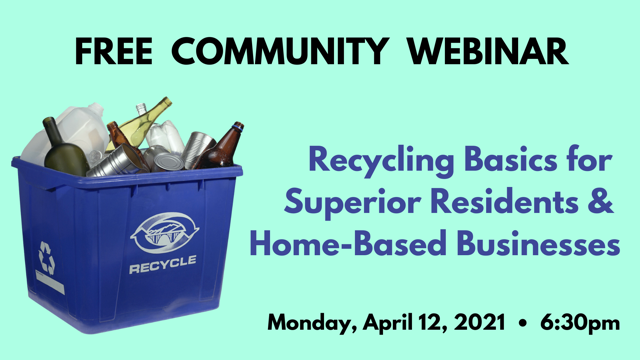 FREE COMMUNITY WEBINAR

RECYCLE

Recycling Basics for Superior Residents & Home-Based Businesses

Monday, April 12, 2021 • 6:30pm